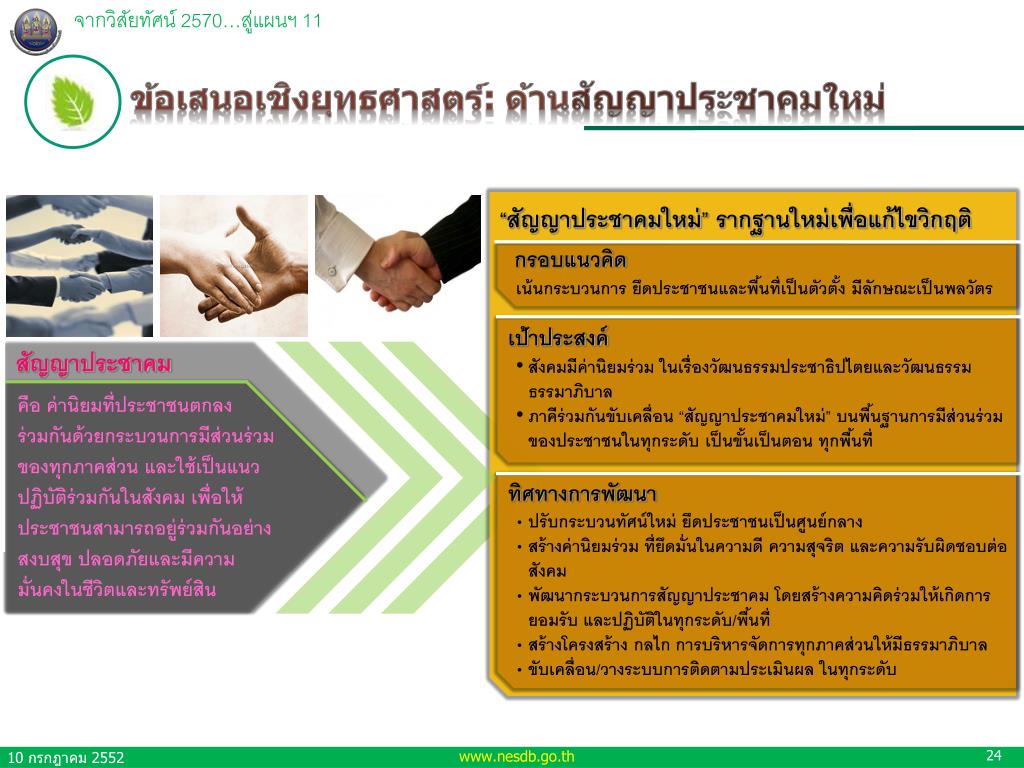 จากวิสัยทัศน์ 2570…สู่แผนฯ 11

ข้อเสนอเชิงยุทธศาสตร์: ด้านสัญญาประชาคมใหม่

สัญญาประชาคม

คือ ค่านิยมที่ประชาชนตกลงร่วมกันด้วยกระบวนการมีส่วนร่วมของทุกภาคส่วน และใช้เป็นแนวปฏิบัติร่วมกันในสังคม เพื่อให้ประชาชนสามารถอยู่ร่วมกันอย่างสงบสุข ปลอดภัยและมีความมั่นคงในชีวิตและทรัพย์สิน

“สัญญาประชาคมใหม่” รากฐานใหม่เพื่อแก้ไขวิกฤติ

กรอบแนวคิด

เน้นกระบวนการ ยึดประชาชนและพื้นที่เป็นตัวตั้ง มีลักษณะเป็นพลวัตร

เป้าประสงค์

• สังคมมีค่านิยมร่วม ในเรื่องวัฒนธรรมประชาธิปไตยและวัฒนธรรมธรรมาภิบาล
• ภาคีร่วมกันขับเคลื่อน “สัญญาประชาคมใหม่” บนพื้นฐานการมีส่วนร่วมของประชาชนในทุกระดับ เป็นขั้นเป็นตอน ทุกพื้นที่

ทิศทางการพัฒนา

• ปรับกระบวนทัศน์ใหม่ ยึดประชาชนเป็นศูนย์กลาง
• สร้างค่านิยมร่วม ที่ยึดมั่นในความดี ความสุจริต และความรับผิดชอบต่อสังคม
• พัฒนากระบวนการสัญญาประชาคม โดยสร้างความคิดร่วมให้เกิดการยอมรับ และปฏิบัติในทุกระดับ/พื้นที่
• สร้างโครงสร้าง กลไก การบริหารจัดการทุกภาคส่วนให้มีธรรมาภิบาล
• ขับเคลื่อน/วางระบบการติดตามประเมินผล ในทุกระดับ

10 กรกฎาคม 2552

www.nesdb.go.th

24